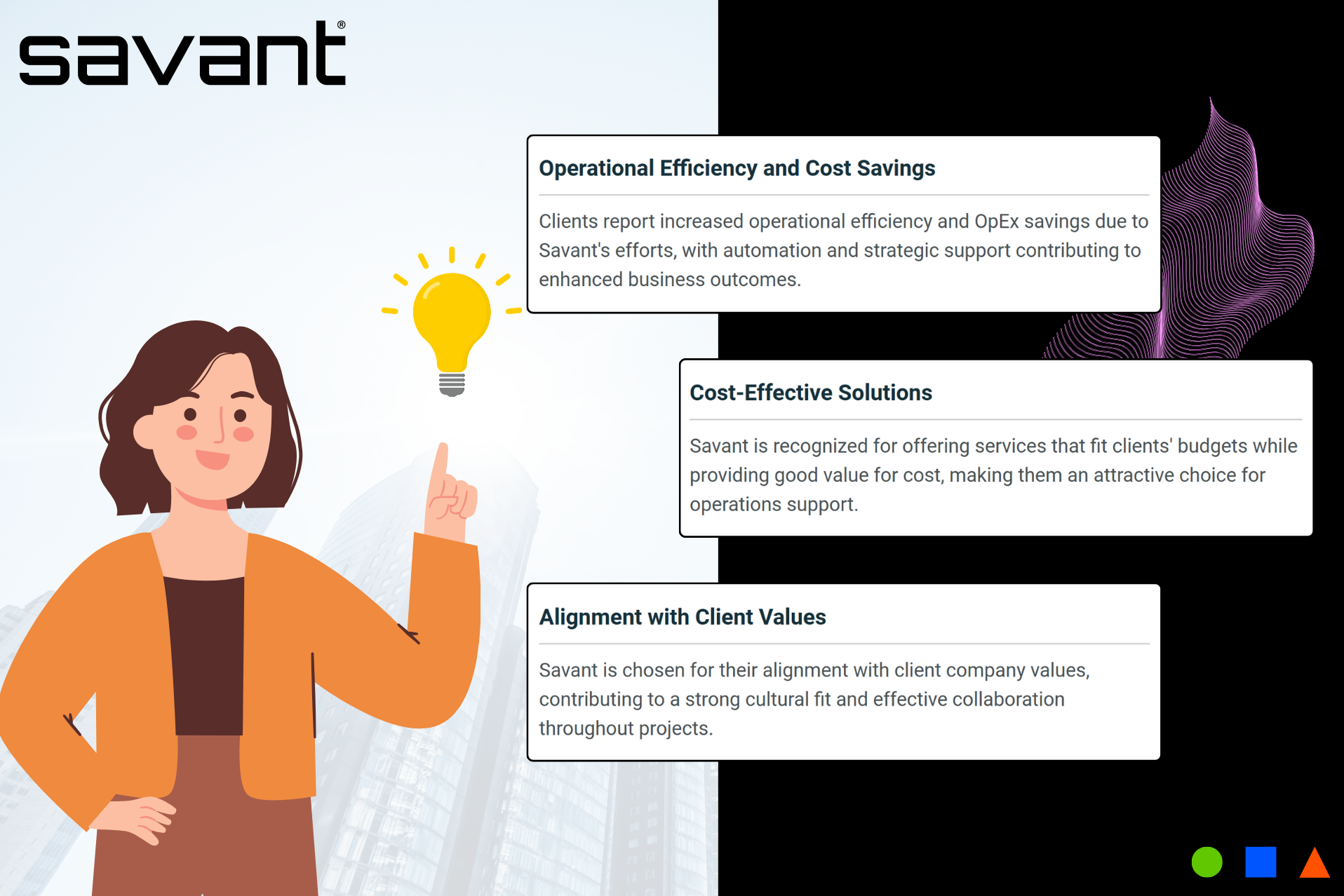 savant®

Operational Efficiency and Cost Savings

Clients report increased operational efficiency and OpEx savings due to Savant's efforts, with automation and strategic support contributing to enhanced business outcomes.

Cost-Effective Solutions

Savant is recognized for offering services that fit clients' budgets while providing good value for cost, making them an attractive choice for operations support.

Alignment with Client Values

Savant is chosen for their alignment with client company values, contributing to a strong cultural fit and effective collaboration throughout projects.